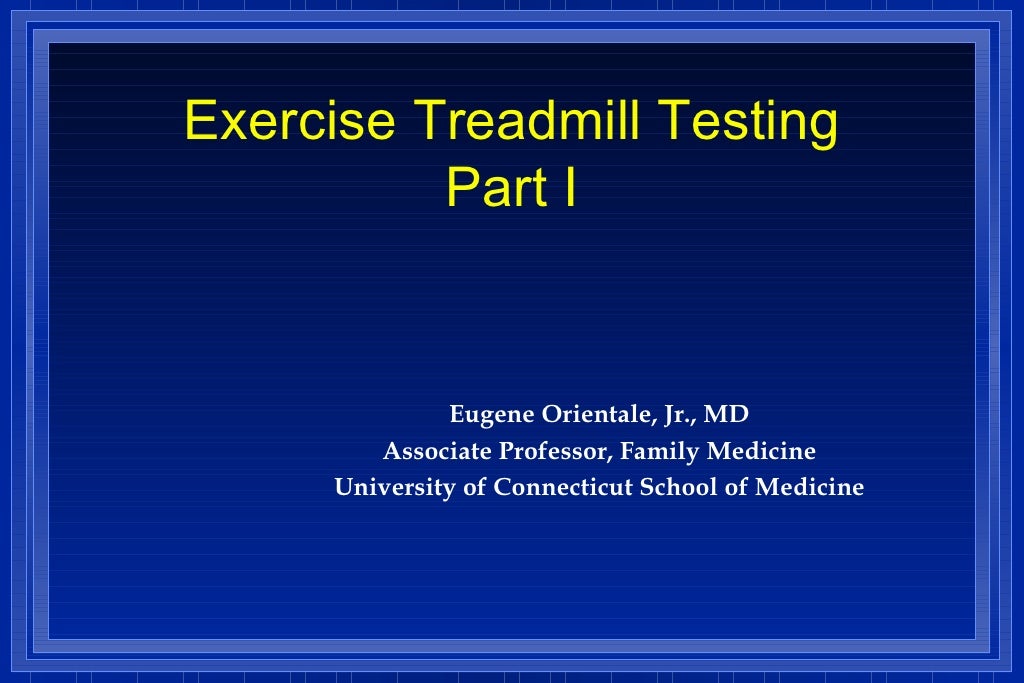 Exercise Treadmill Testing
Part I

Eugene Orientale, Jr., MD
Associate Professor, Family Medicine
University of Connecticut School of Medicine